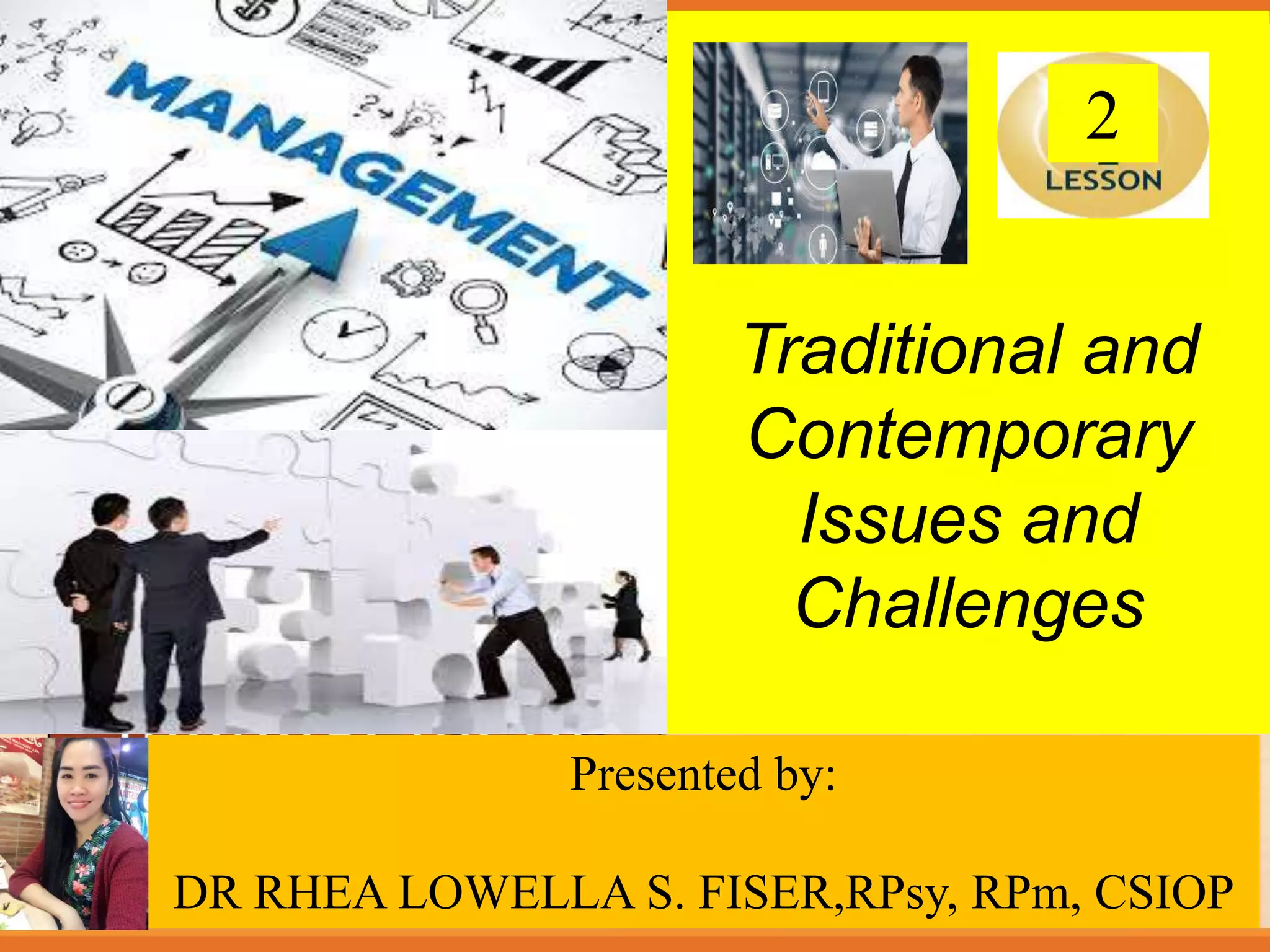 MANAGEMENT

2
LESSON

Traditional and Contemporary Issues and Challenges

Presented by:

DR RHEA LOWELLA S. FISER,RPsy, RPm, CSIOP